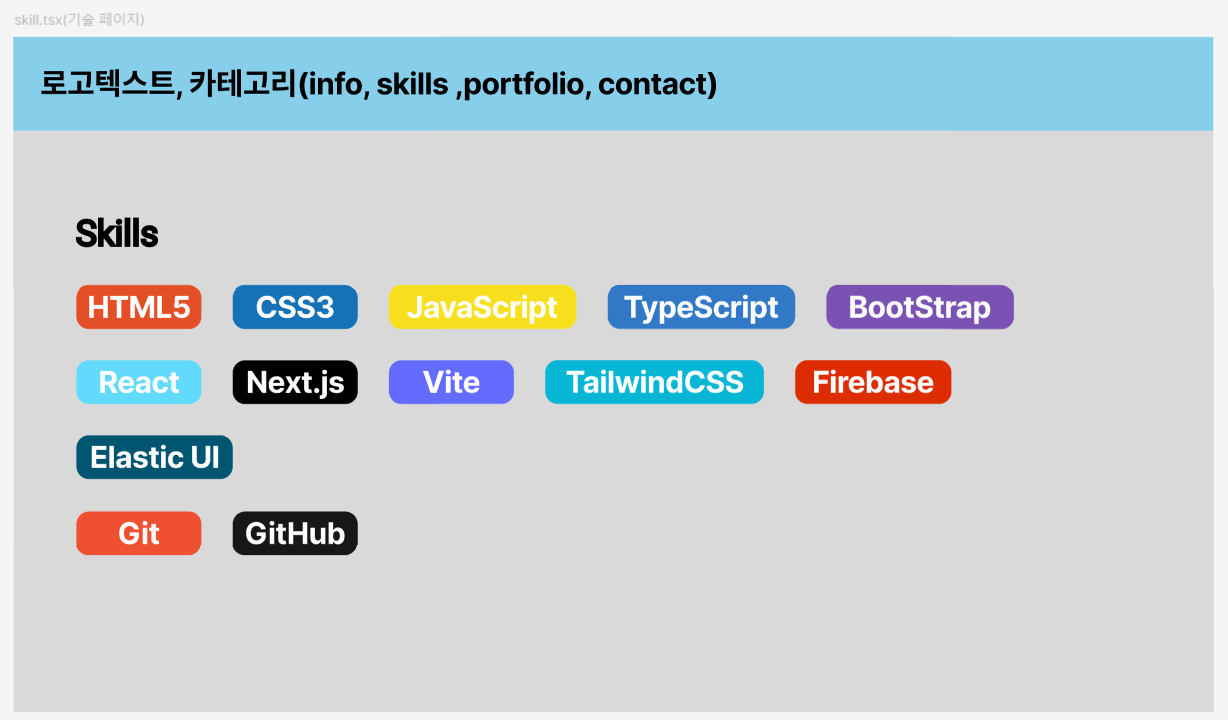 skill.tsx(기술 페이지)

로고텍스트, 카테고리(info, skills ,portfolio, contact)

Skills

HTML5 CSS3 JavaScript TypeScript BootStrap

React Next.js Vite TailwindCSS Firebase

Elastic UI

Git GitHub